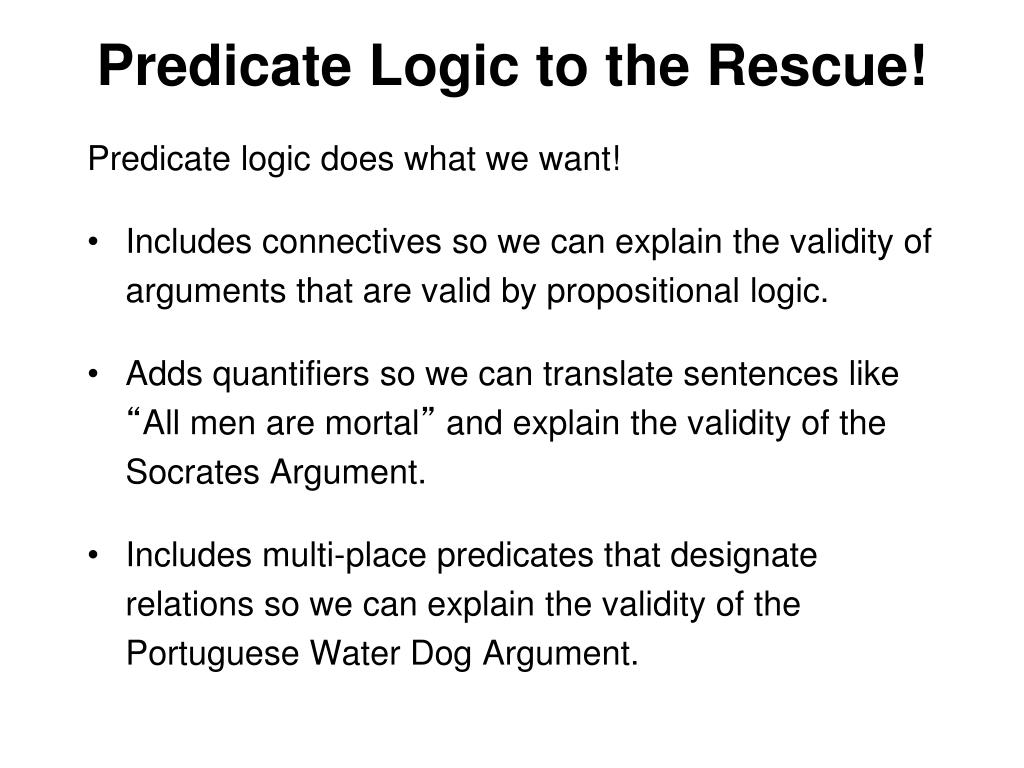 Predicate Logic to the Rescue!

Predicate logic does what we want!

• Includes connectives so we can explain the validity of arguments that are valid by propositional logic.

• Adds quantifiers so we can translate sentences like “All men are mortal” and explain the validity of the Socrates Argument.

• Includes multi-place predicates that designate relations so we can explain the validity of the Portuguese Water Dog Argument.